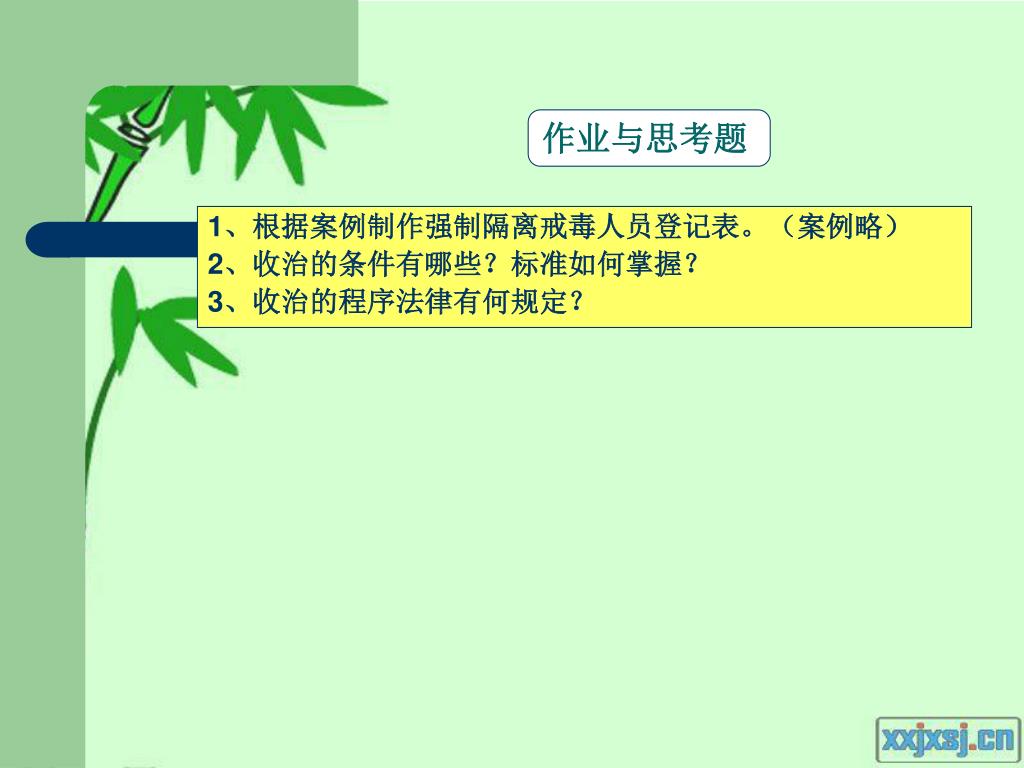 作业与思考题

1、根据案例制作强制隔离戒毒人员登记表。（案例略）
2、收治的条件有哪些？标准如何掌握？
3、收治的程序法律有何规定？

xxjxsj.cn